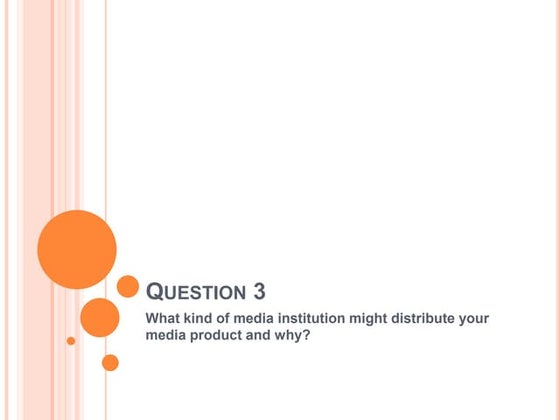 QUESTION 3

What kind of media institution might distribute your media product and why?